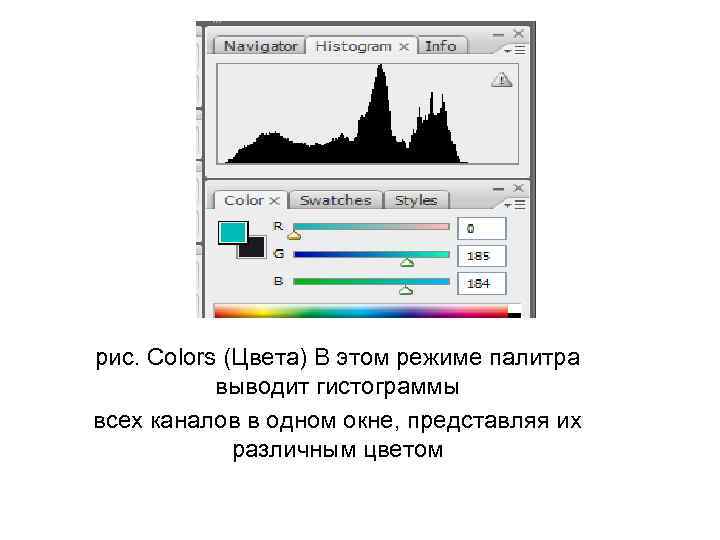 Navigator Histogram × Info

Color × Swatches Styles

R 0
G 185
B 184

рис. Colors (Цвета) В этом режиме палитра выводит гистограммы

всех каналов в одном окне, представляя их различным цветом